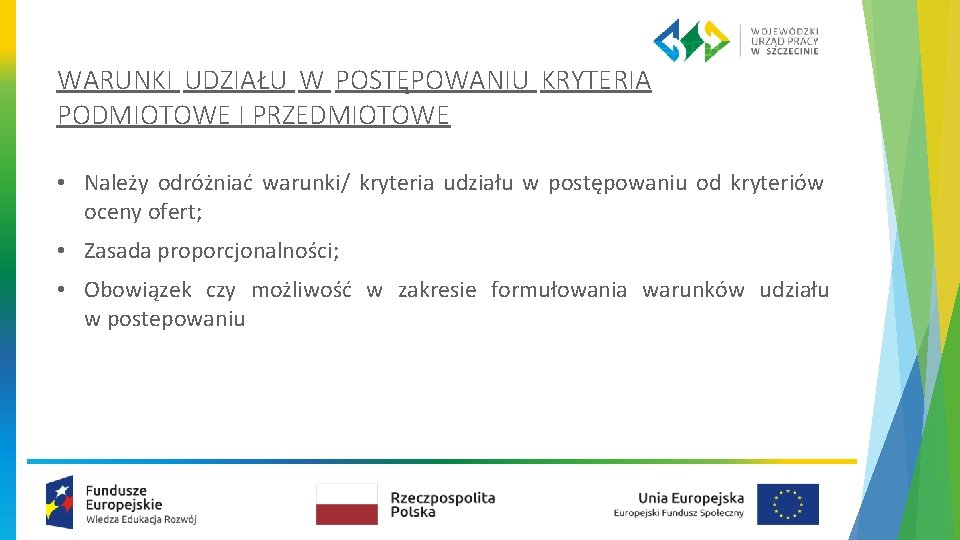 WOJEWÓDZKI URZĄD PRACY W SZCZECINIE

WARUNKI UDZIAŁU W POSTĘPOWANIU KRYTERIA PODMIOTOWE I PRZEDMIOTOWE

• Należy odróżniać warunki/ kryteria udziału w postępowaniu od kryteriów oceny ofert;

• Zasada proporcjonalności;

• Obowiązek czy możliwość w zakresie formułowania warunków udziału w postepowaniu

Fundusze Europejskie
Wiedza Edukacja Rozwój

Rzeczpospolita Polska

Unia Europejska
Europejski Fundusz Społeczny